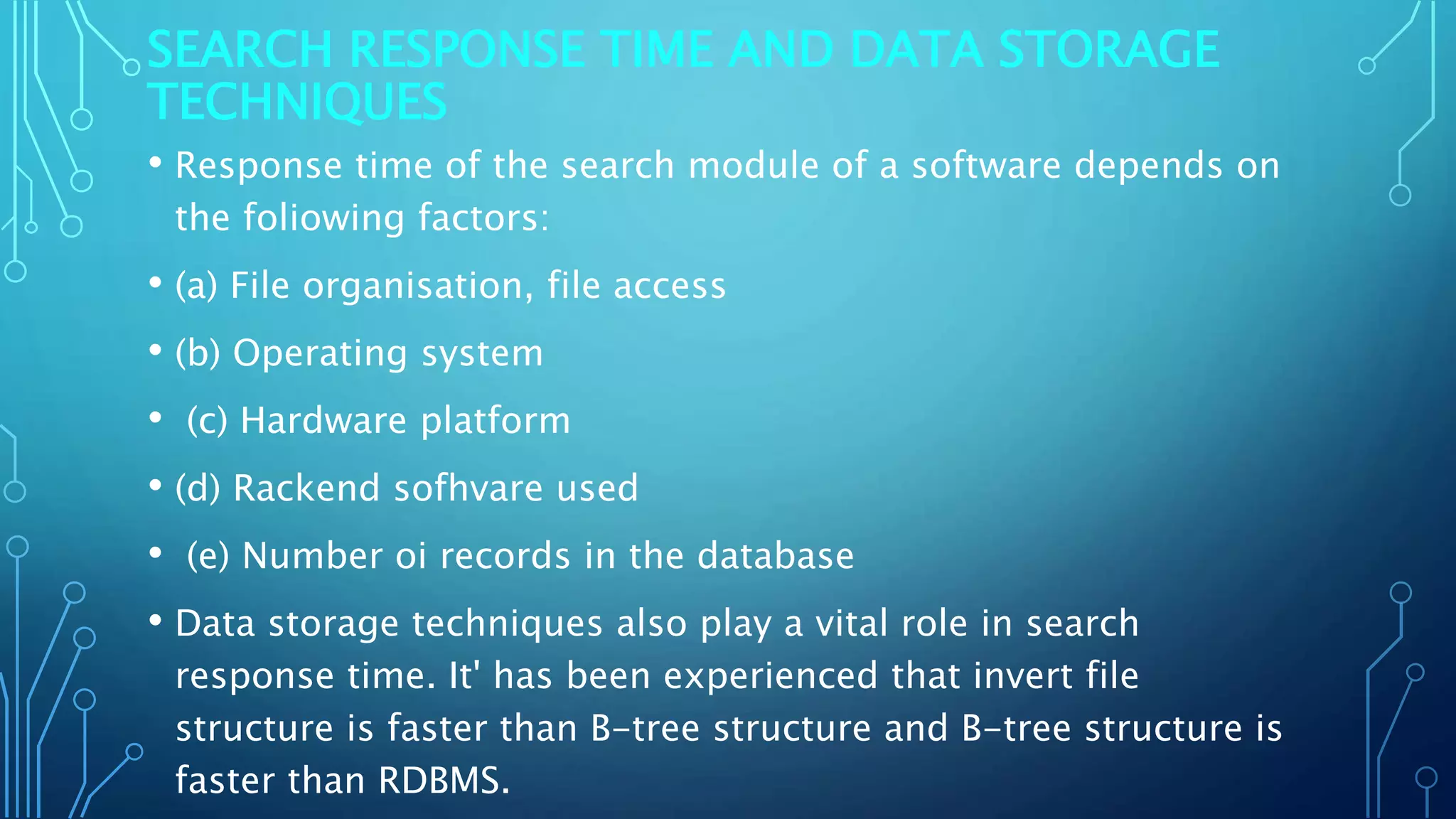 SEARCH RESPONSE TIME AND DATA STORAGE TECHNIQUES

• Response time of the search module of a software depends on the foliowing factors:

• (a) File organisation, file access

• (b) Operating system

• (c) Hardware platform

• (d) Rackend sofhvare used

• (e) Number oi records in the database

• Data storage techniques also play a vital role in search response time. It' has been experienced that invert file structure is faster than B-tree structure and B-tree structure is faster than RDBMS.